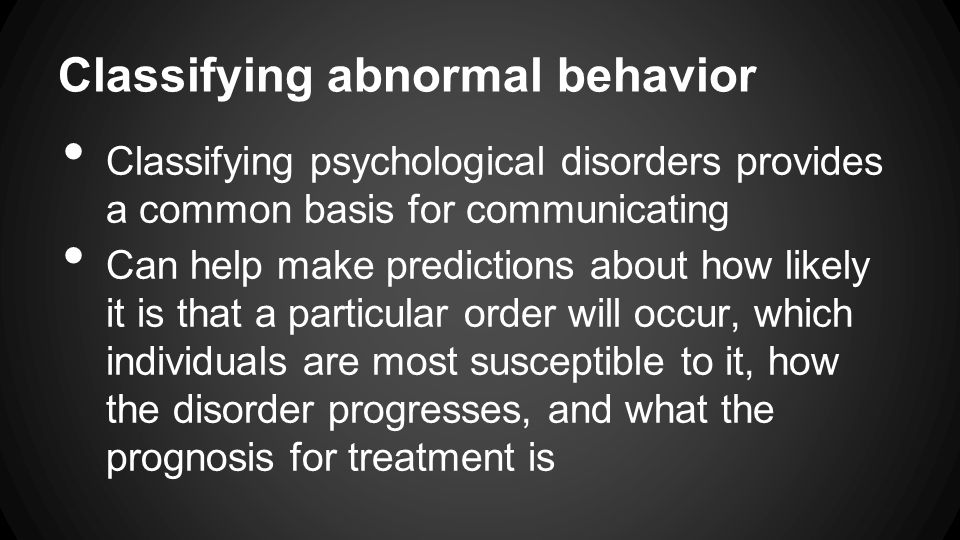 Classifying abnormal behavior

• Classifying psychological disorders provides a common basis for communicating
• Can help make predictions about how likely it is that a particular order will occur, which individuals are most susceptible to it, how the disorder progresses, and what the prognosis for treatment is